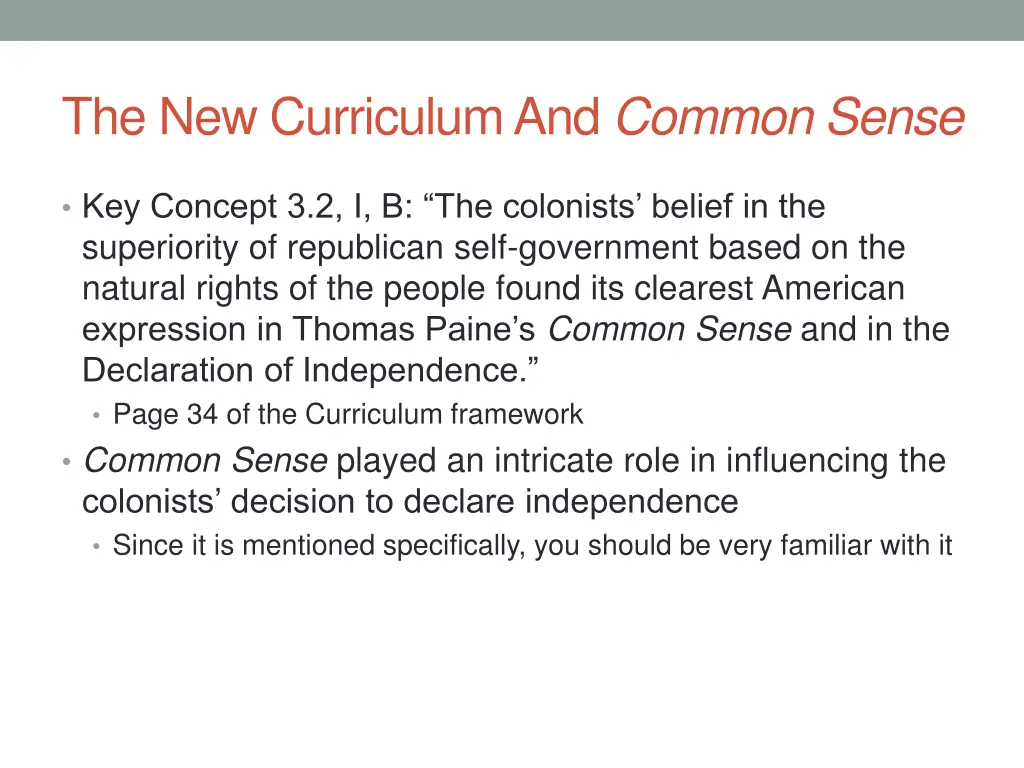 The New Curriculum And Common Sense

• Key Concept 3.2, I, B: “The colonists’ belief in the superiority of republican self-government based on the natural rights of the people found its clearest American expression in Thomas Paine’s Common Sense and in the Declaration of Independence.”
  • Page 34 of the Curriculum framework
• Common Sense played an intricate role in influencing the colonists’ decision to declare independence
  • Since it is mentioned specifically, you should be very familiar with it